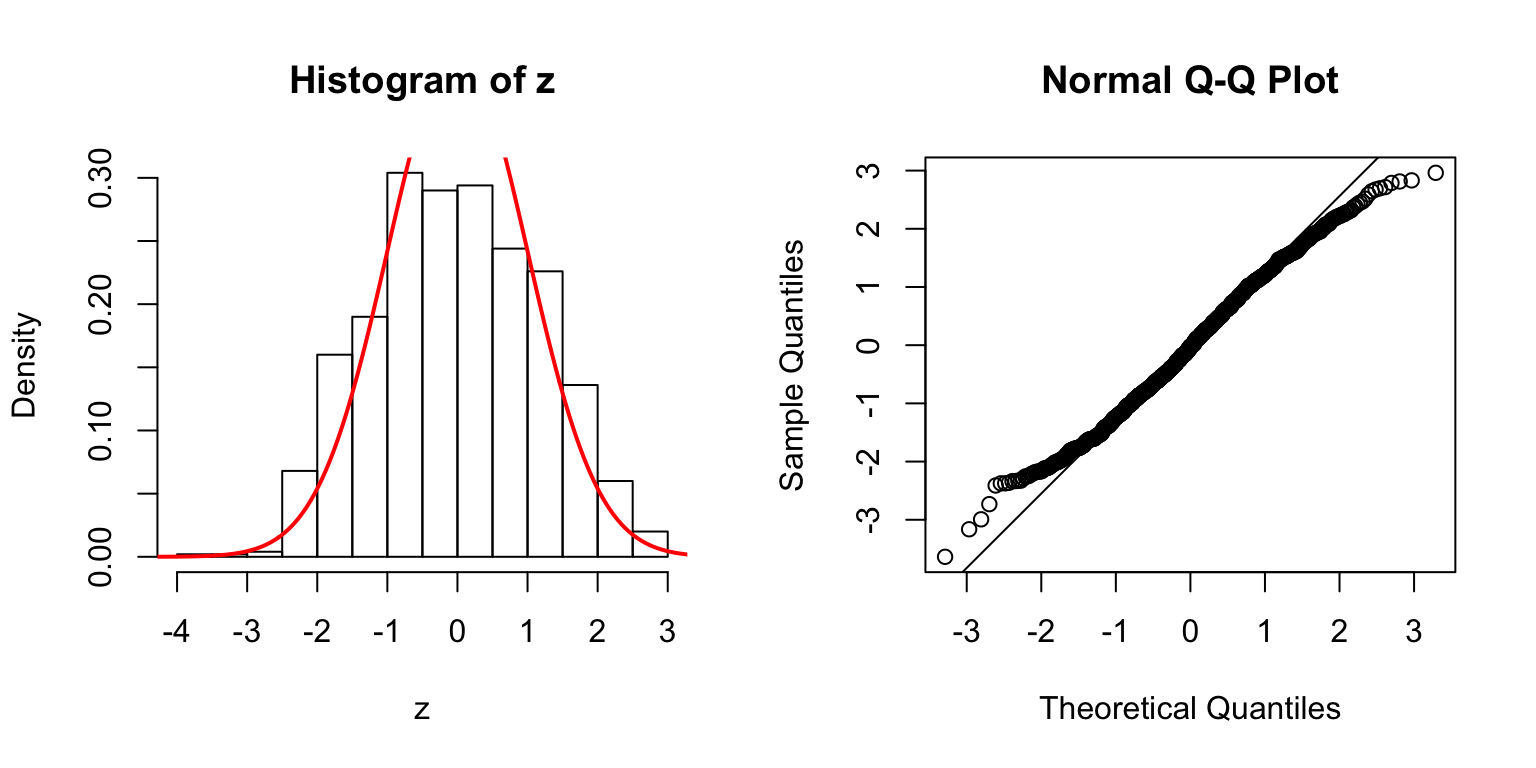 Histogram of z

Density

0.00
0.10
0.20
0.30

-4
-3
-2
-1
0
1
2
3

z

Normal Q-Q Plot

Sample Quantiles

-3
-2
-1
0
1
2
3

-3
-2
-1
0
1
2
3

Theoretical Quantiles